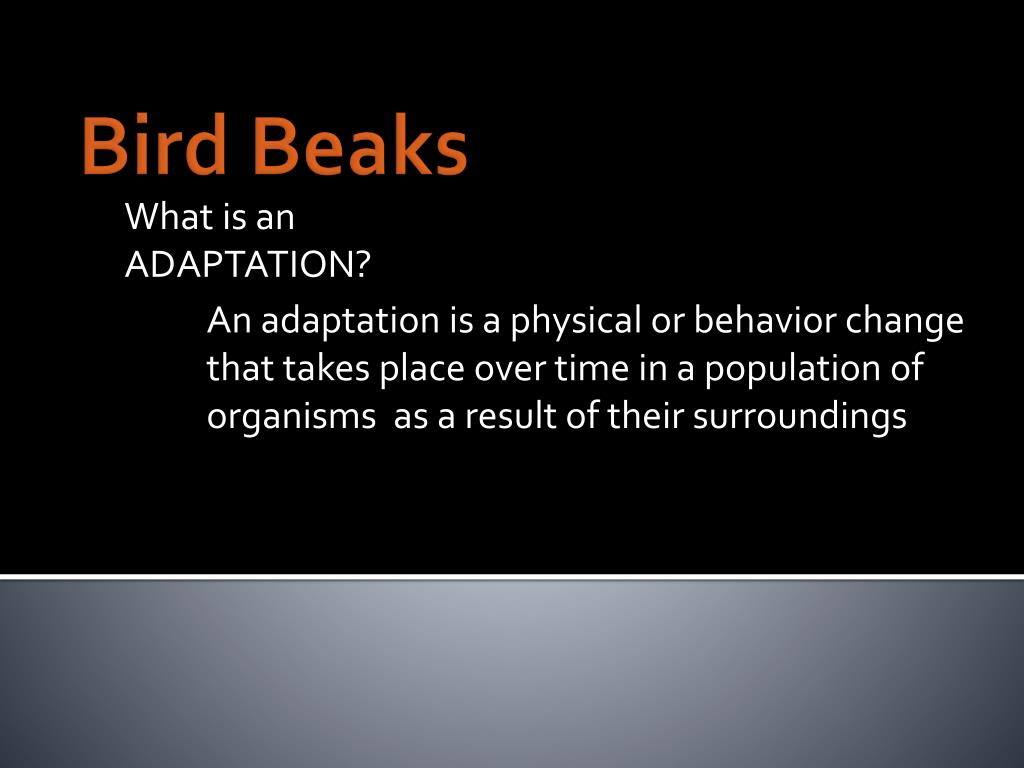 Bird Beaks

What is an ADAPTATION?

An adaptation is a physical or behavior change that takes place over time in a population of organisms  as a result of their surroundings